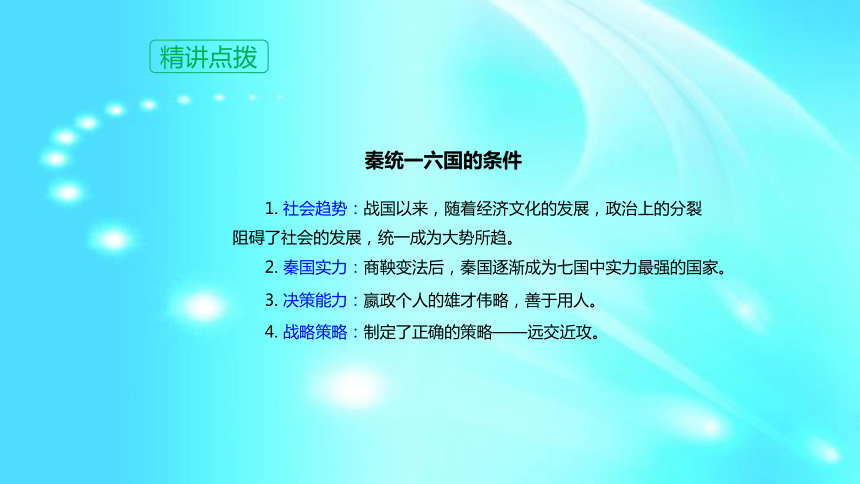 精讲点拨

秦统一六国的条件

1. 社会趋势：战国以来，随着经济文化的发展，政治上的分裂阻碍了社会的发展，统一成为大势所趋。

2. 秦国实力：商鞅变法后，秦国逐渐成为七国中实力最强的国家。

3. 决策能力：嬴政个人的雄才伟略，善于用人。

4. 战略策略：制定了正确的策略——远交近攻。